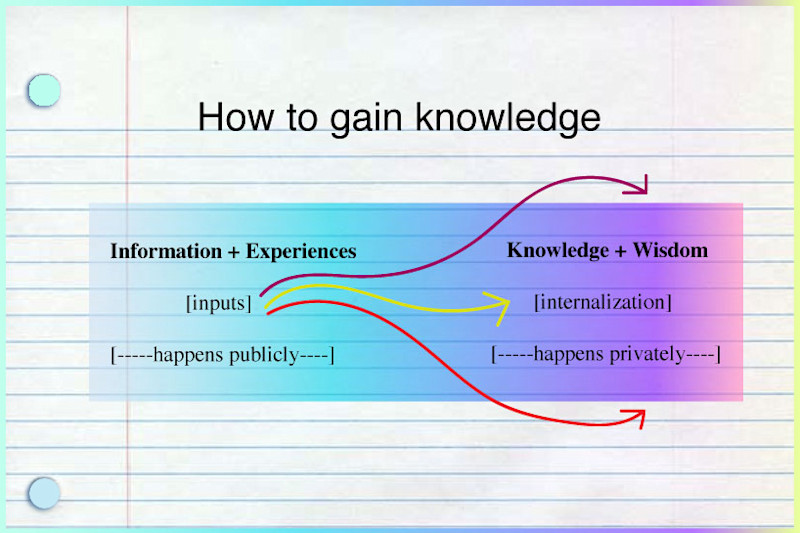 How to gain knowledge

Information + Experiences

[inputs]

[-----happens publicly----]

Knowledge + Wisdom

[internalization]

[-----happens privately----]